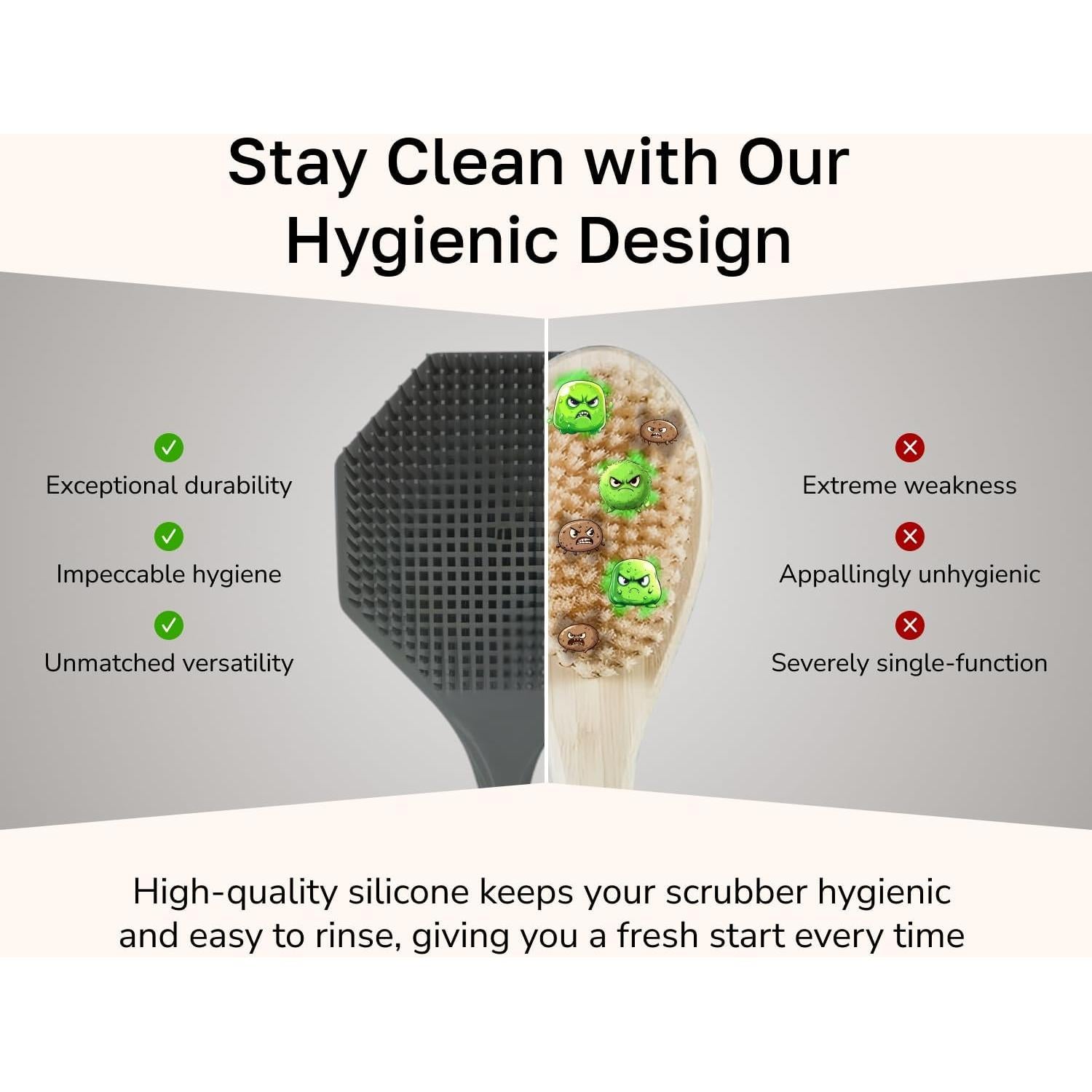 Stay Clean with Our Hygienic Design

Exceptional durability

Impeccable hygiene

Unmatched versatility

Extreme weakness

Appallingly unhygienic

Severely single-function

High-quality silicone keeps your scrubber hygienic and easy to rinse, giving you a fresh start every time